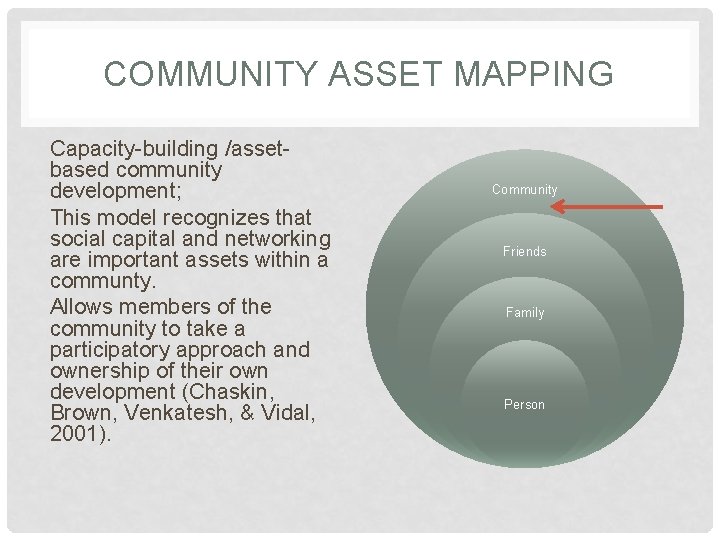 COMMUNITY ASSET MAPPING

Capacity-building /asset-based community development;

This model recognizes that social capital and networking are important assets within a communty.

Allows members of the community to take a participatory approach and ownership of their own development (Chaskin, Brown, Venkatesh, & Vidal, 2001).

Community

Friends

Family

Person